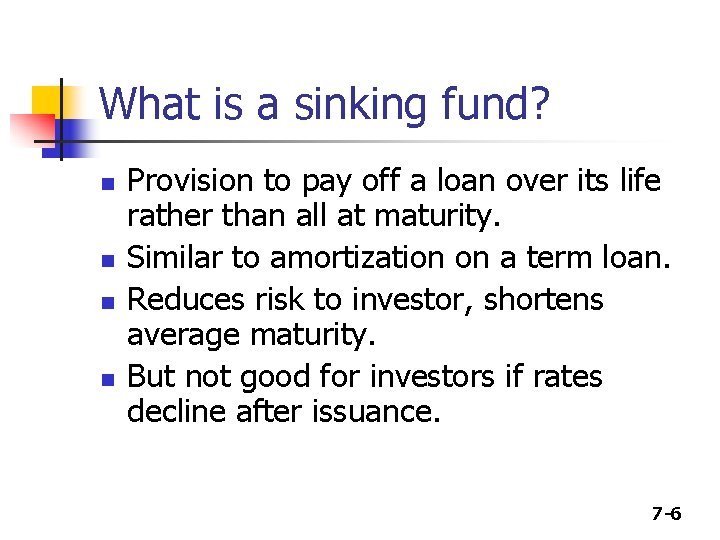 What is a sinking fund?

- Provision to pay off a loan over its life rather than all at maturity.
- Similar to amortization on a term loan.
- Reduces risk to investor, shortens average maturity.
- But not good for investors if rates decline after issuance.

7-6